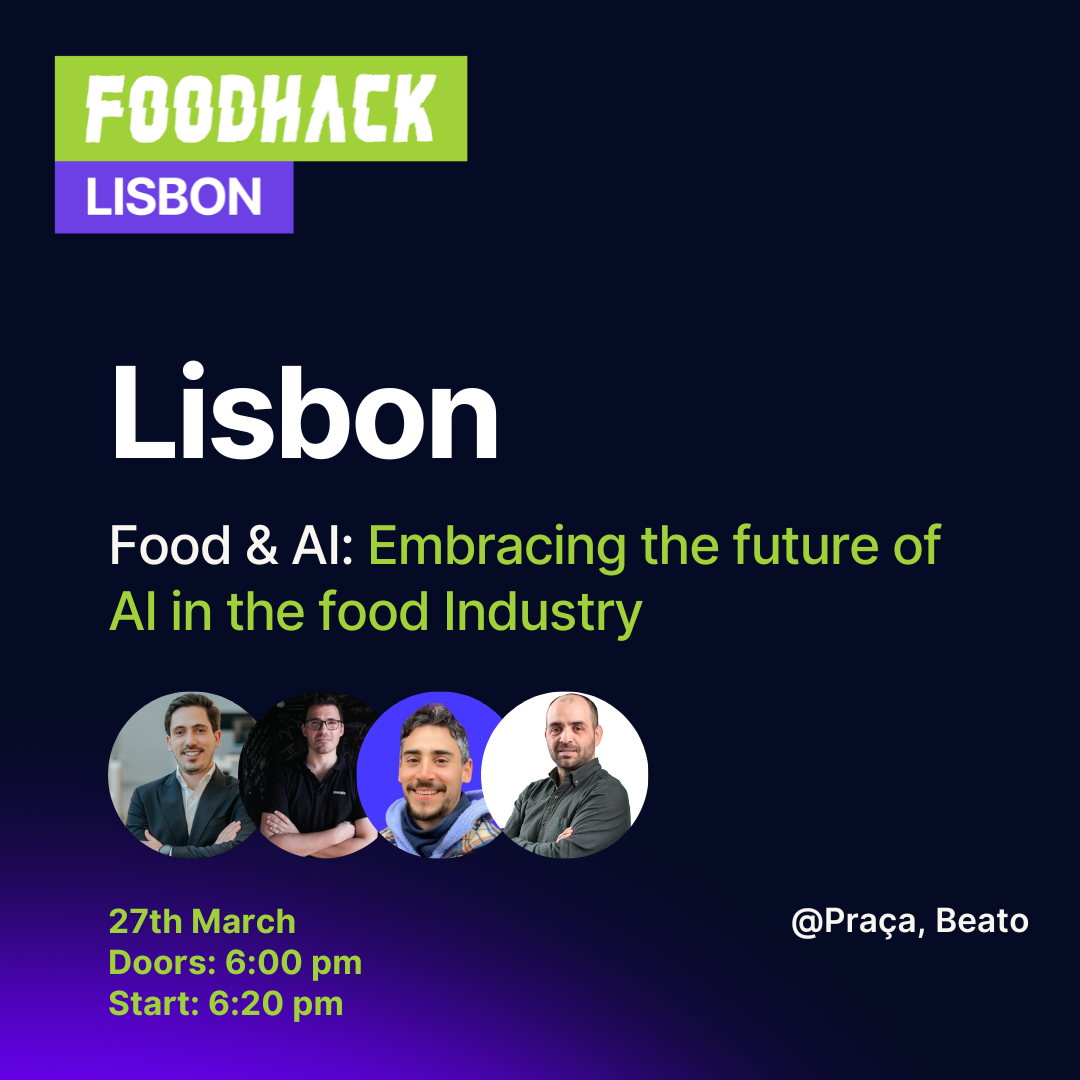 FOODHACK
LISBON

Lisbon

Food & AI: Embracing the future of AI in the food Industry

27th March
Doors: 6:00 pm
Start: 6:20 pm

@Praça, Beato